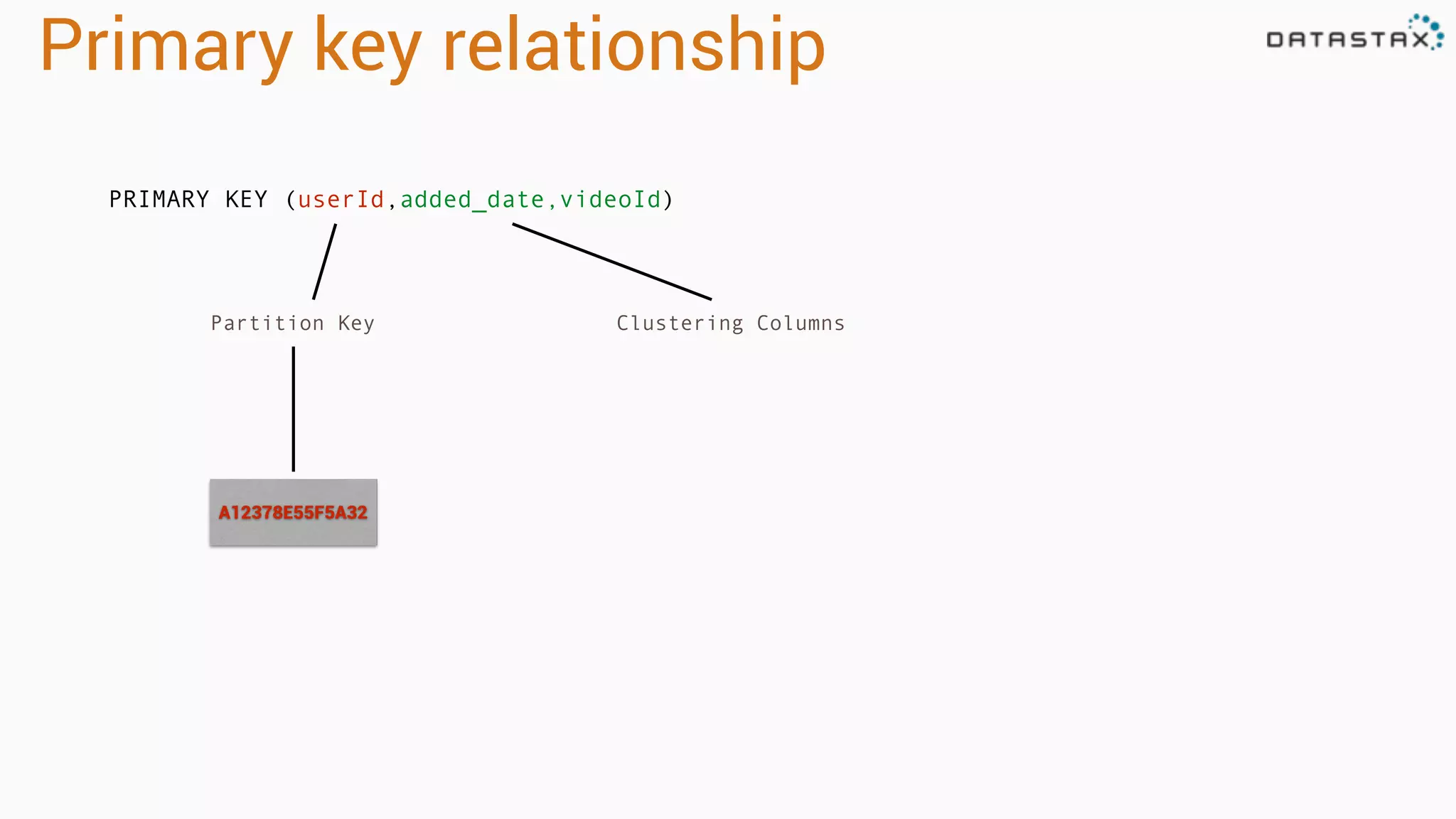 Primary key relationship

DATASTAX

PRIMARY KEY (userId,added_date,videoId)

Partition Key

Clustering Columns

A12378E55F5A32